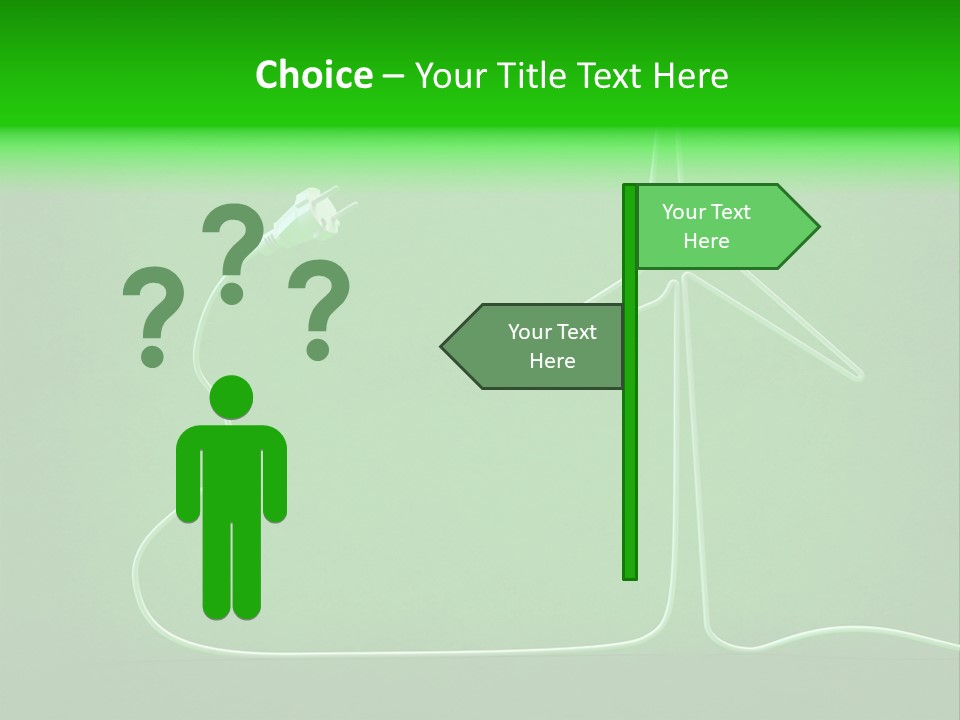 Choice – Your Title Text Here

? ? ?

Your Text Here

Your Text Here